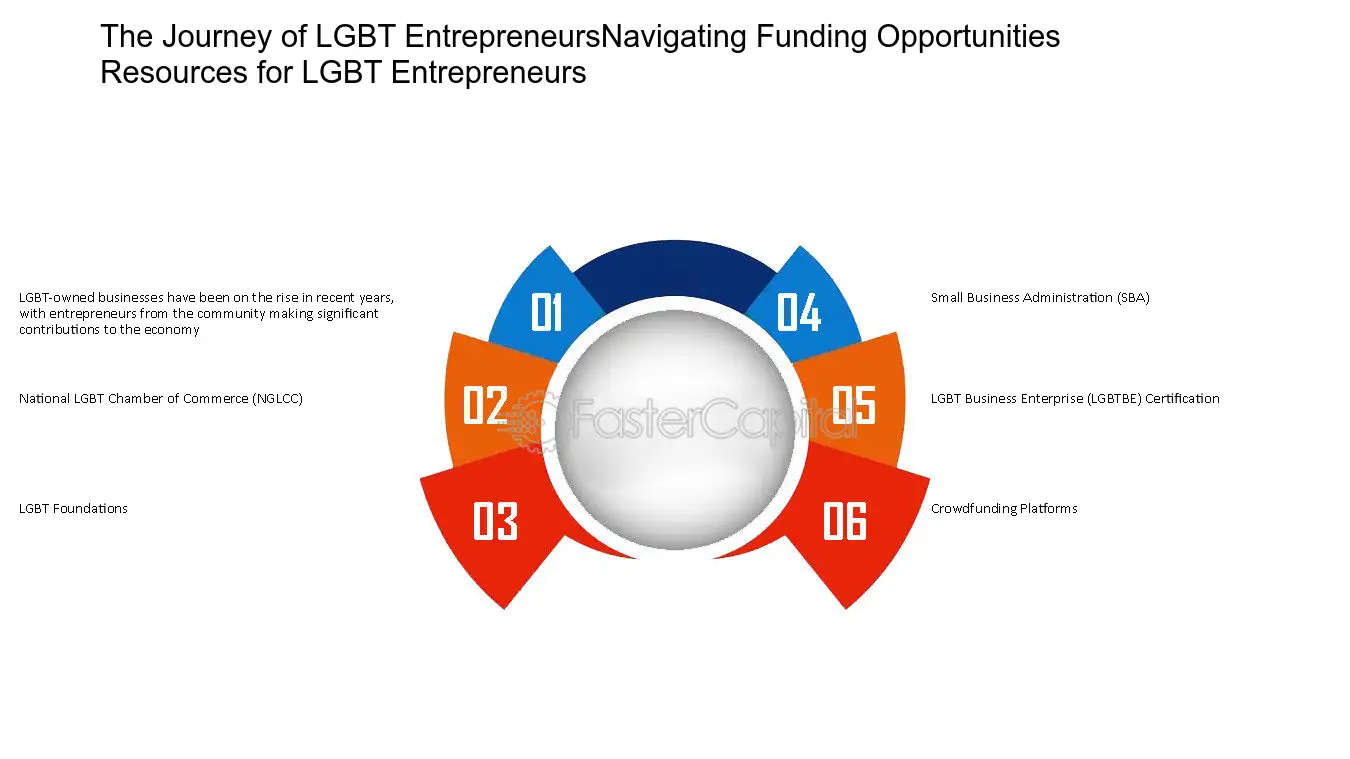 The Journey of LGBT EntrepreneursNavigating Funding Opportunities
Resources for LGBT Entrepreneurs

LGBT-owned businesses have been on the rise in recent years, with entrepreneurs from the community making significant contributions to the economy

National LGBT Chamber of Commerce (NGLCC)

LGBT Foundations

01

02

03

04

05

06

Small Business Administration (SBA)

LGBT Business Enterprise (LGBTBE) Certification

Crowdfunding Platforms

FasterCapital